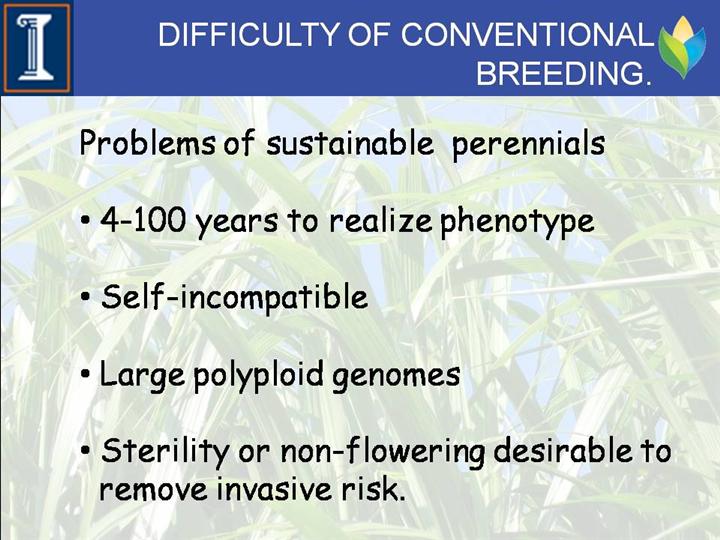 DIFFICULTY OF CONVENTIONAL BREEDING.

Problems of sustainable perennials

• 4-100 years to realize phenotype

• Self-incompatible

• Large polyploid genomes

• Sterility or non-flowering desirable to remove invasive risk.